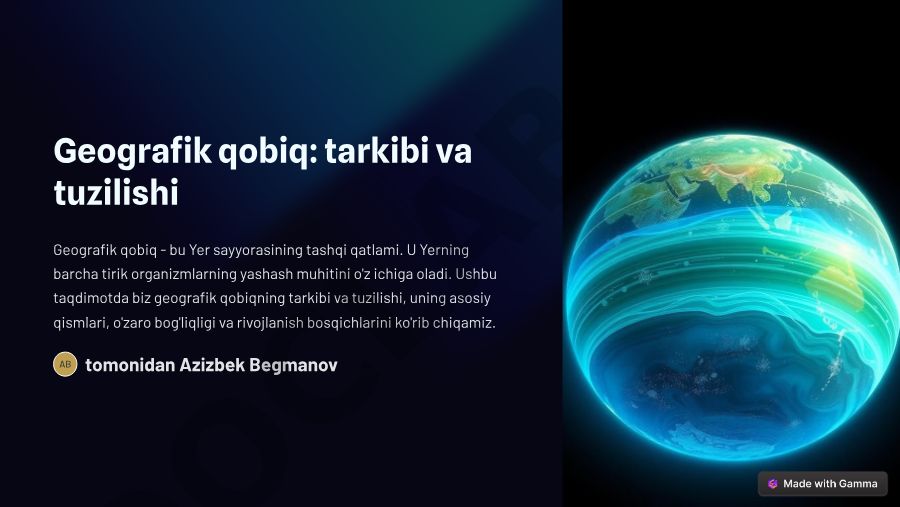 Geografik qobiq: tarkibi va tuzilishi

Geografik qobiq - bu Yer sayyorasining tashqi qatlami. U Yerning barcha tirik organizmlarning yashash muhitini o'z ichiga oladi. Ushbu taqdimotda biz geografik qobiqning tarkibi va tuzilishi, uning asosiy qismlari, o'zaro bog'liqligi va rivojlanish bosqichlarini ko'rib chiqamiz.

AB tomonidan Azizbek Begmanov

Made with Gamma